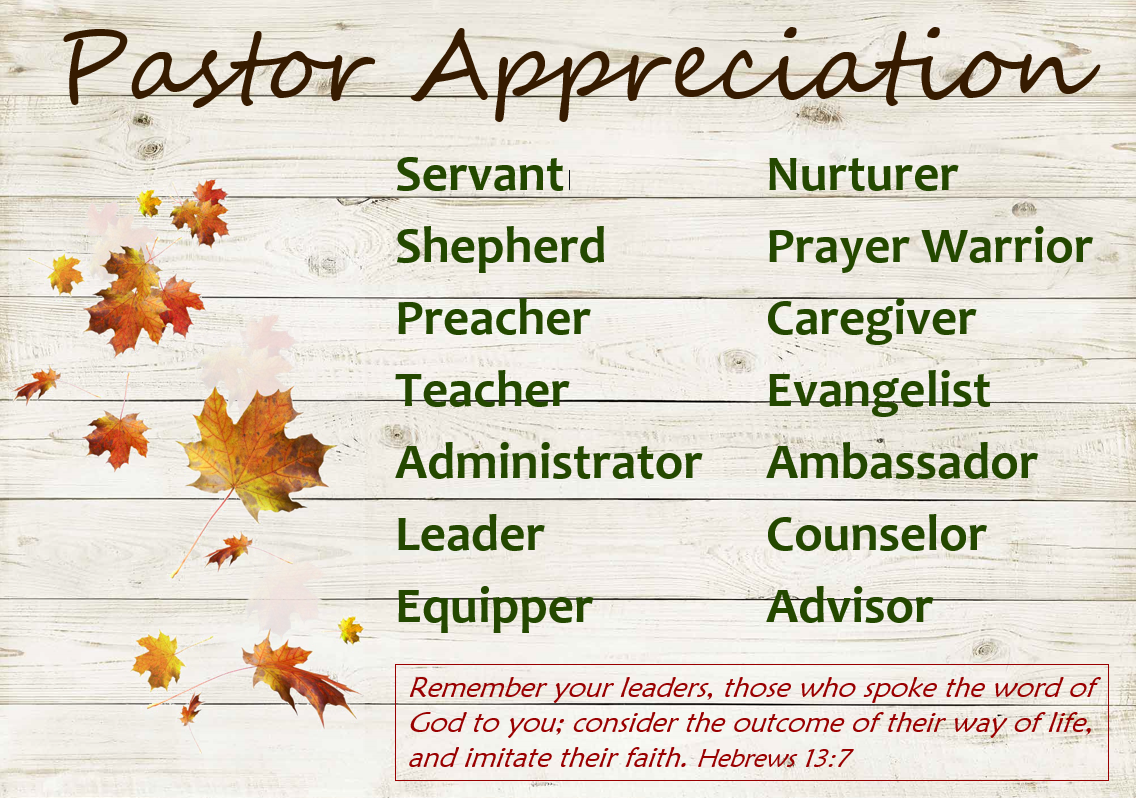 Pastor Appreciation

Servant
Shepherd
Preacher
Teacher
Administrator
Leader
Equipper

Nurturer
Prayer Warrior
Caregiver
Evangelist
Ambassador
Counselor
Advisor

Remember your leaders, those who spoke the word of God to you; consider the outcome of their way of life, and imitate their faith. Hebrews 13:7